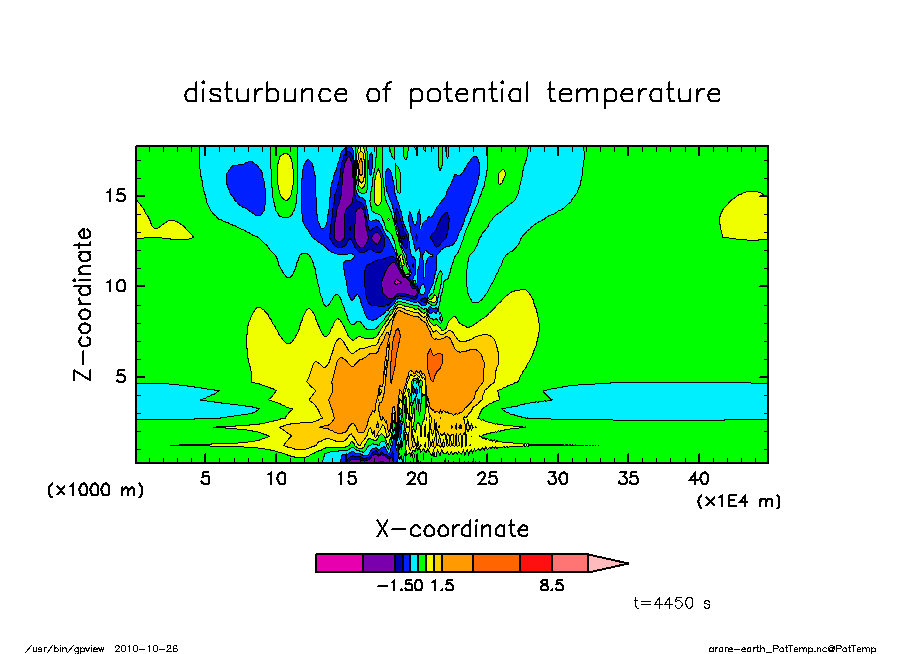 disturbunce of potential temperature

Z-coordinate

15

10

5

(x1000 m)

5 10 15 20 25 30 35 40

(x1E4 m)

X-coordinate

-1.50 1.5 8.5

t=4450 s

/usr/bin/gpview 2010-10-26

arare-earth_PotTemp.nc@PotTemp